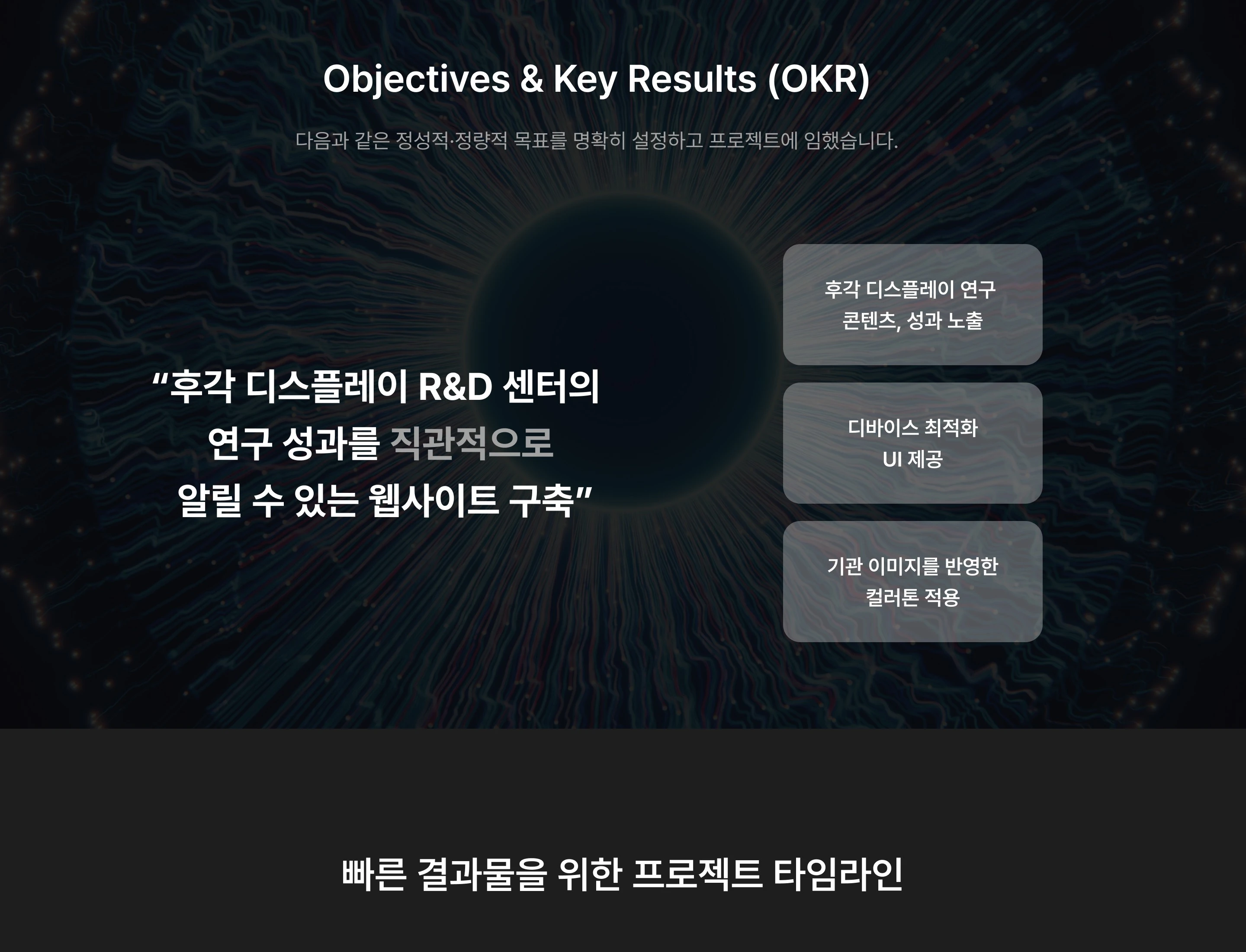 Objectives & Key Results (OKR)

다음과 같은 정성적·정량적 목표를 명확히 설정하고 프로젝트에 임했습니다.

“후각 디스플레이 R&D 센터의 연구 성과를 직관적으로 알릴 수 있는 웹사이트 구축”

후각 디스플레이 연구 콘텐츠, 성과 노출

디바이스 최적화 UI 제공

기관 이미지를 반영한 컬러톤 적용

빠른 결과물을 위한 프로젝트 타임라인